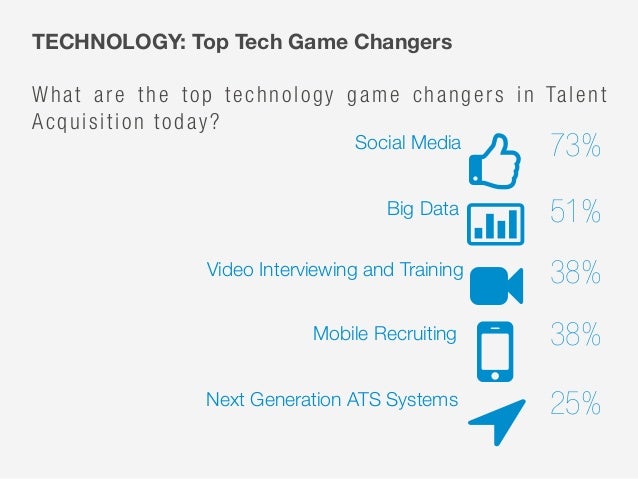 TECHNOLOGY: Top Tech Game Changers

What are the top technology game changers in Talent Acquisition today?

Social Media 73%

Big Data 51%

Video Interviewing and Training 38%

Mobile Recruiting 38%

Next Generation ATS Systems 25%